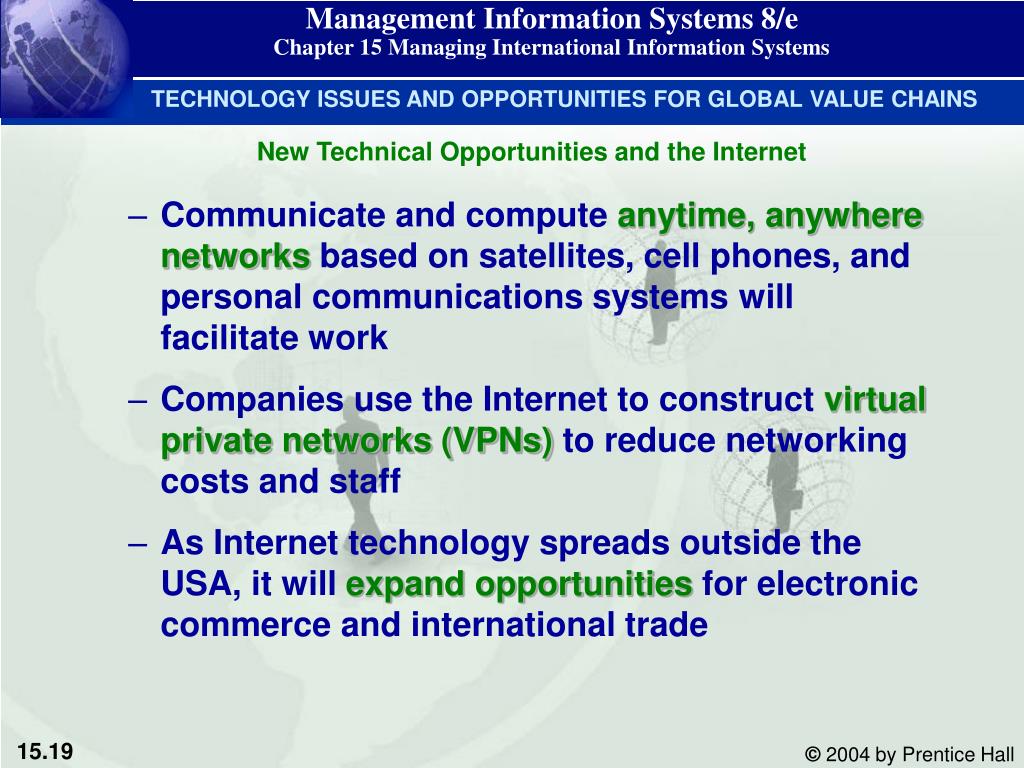 Management Information Systems 8/e
Chapter 15 Managing International Information Systems

TECHNOLOGY ISSUES AND OPPORTUNITIES FOR GLOBAL VALUE CHAINS

New Technical Opportunities and the Internet

– Communicate and compute anytime, anywhere networks based on satellites, cell phones, and personal communications systems will facilitate work

– Companies use the Internet to construct virtual private networks (VPNs) to reduce networking costs and staff

– As Internet technology spreads outside the USA, it will expand opportunities for electronic commerce and international trade

15.19

© 2004 by Prentice Hall